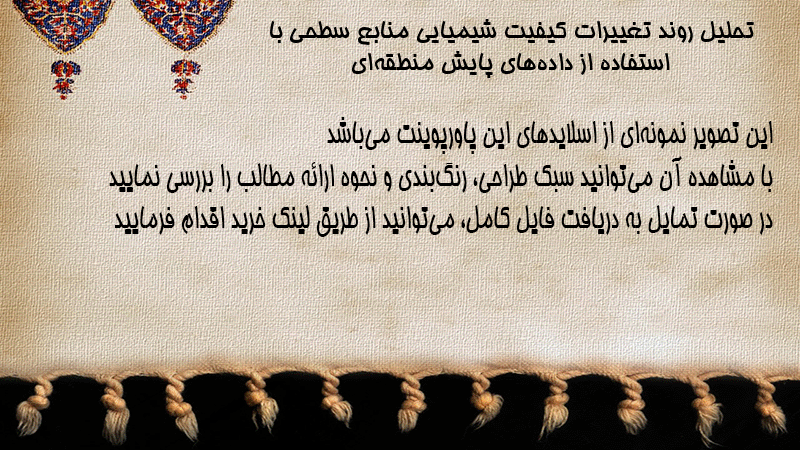 تحلیل روند تغییرات کیفیت شیمیایی منابع سطحی با استفاده از داده‌های پایش منطقه‌ای

این تصویر نمونه‌ای از اسلایدهای این پاورپوینت می‌باشد
با مشاهده آن می‌توانید سبک طراحی، رنگ‌بندی و نحوه ارائه مطالب را بررسی نمایید
در صورت تمایل به دریافت فایل کامل، می‌توانید از طریق لینک خرید اقدام فرمایید